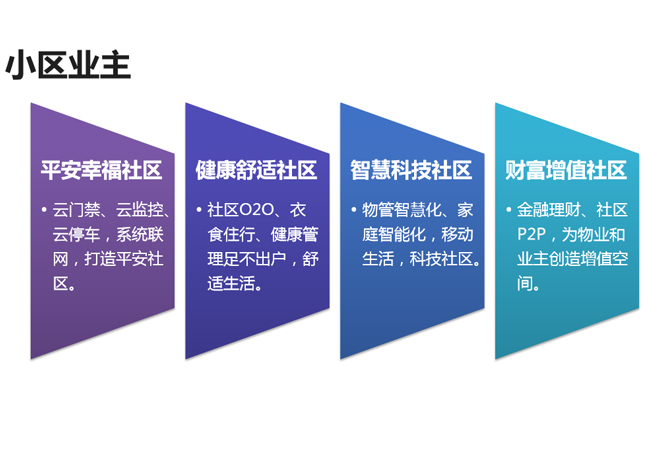 小区业主

平安幸福社区

• 云门禁、云监控、云停车，系统联网，打造平安社区。

健康舒适社区

• 社区O2O、衣食住行、健康管理足不出户，舒适生活。

智慧科技社区

• 物管智慧化、家庭智能化，移动生活，科技社区。

财富增值社区

• 金融理财、社区P2P，为物业和业主创造增值空间。